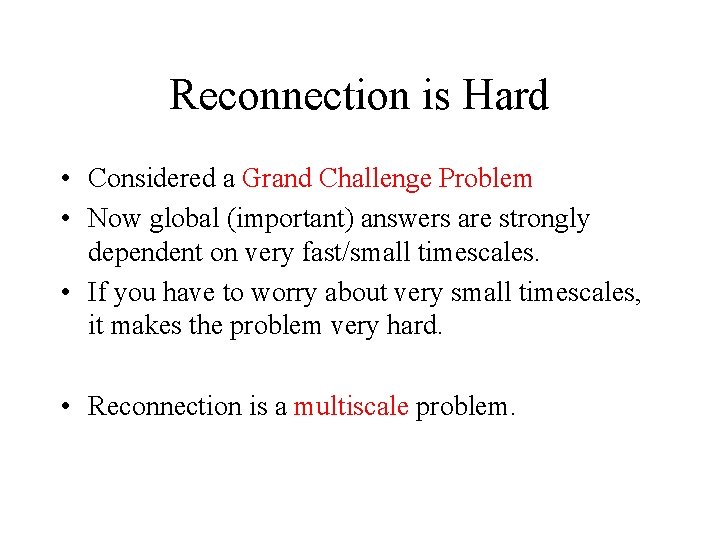 Reconnection is Hard

• Considered a Grand Challenge Problem
• Now global (important) answers are strongly dependent on very fast/small timescales.
• If you have to worry about very small timescales, it makes the problem very hard.

• Reconnection is a multiscale problem.